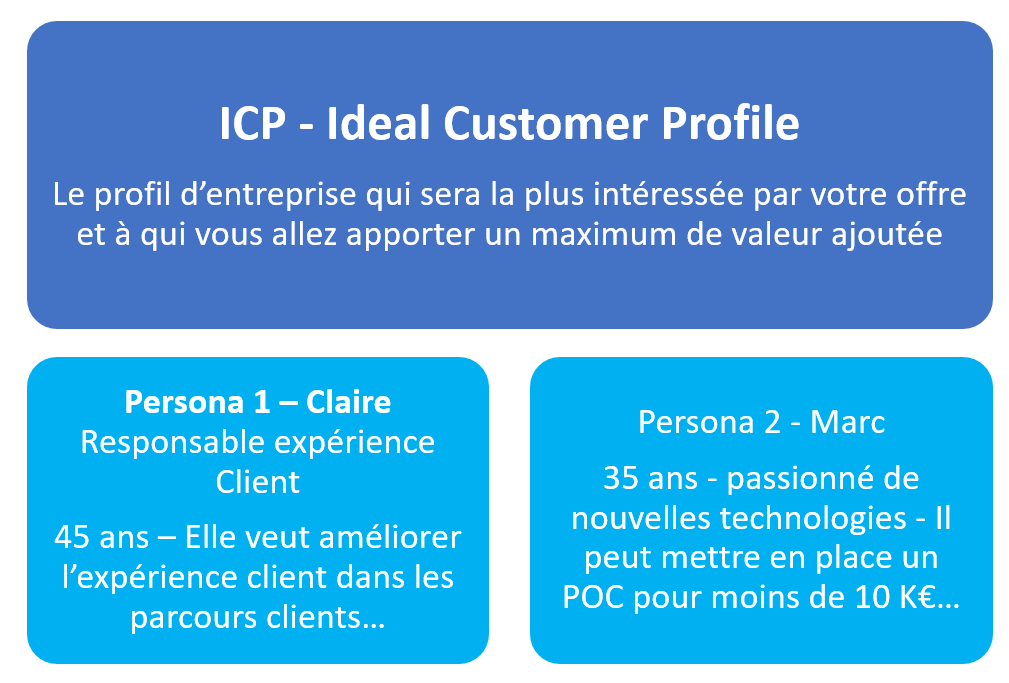 ICP - Ideal Customer Profile

Le profil d’entreprise qui sera la plus intéressée par votre offre et à qui vous allez apporter un maximum de valeur ajoutée

Persona 1 – Claire
Responsable expérience Client

45 ans – Elle veut améliorer l’expérience client dans les parcours clients…

Persona 2 - Marc

35 ans - passionné de nouvelles technologies - Il peut mettre en place un POC pour moins de 10 K€…